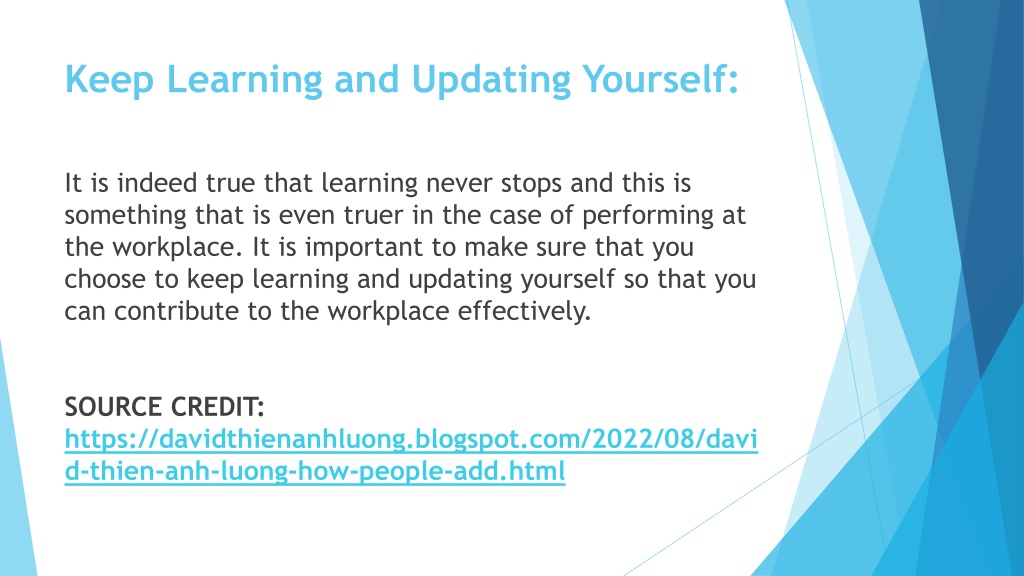 Keep Learning and Updating Yourself:

It is indeed true that learning never stops and this is something that is even truer in the case of performing at the workplace. It is important to make sure that you choose to keep learning and updating yourself so that you can contribute to the workplace effectively.

SOURCE CREDIT:
https://davidthienanhluong.blogspot.com/2022/08/david-thien-anh-luong-how-people-add.html